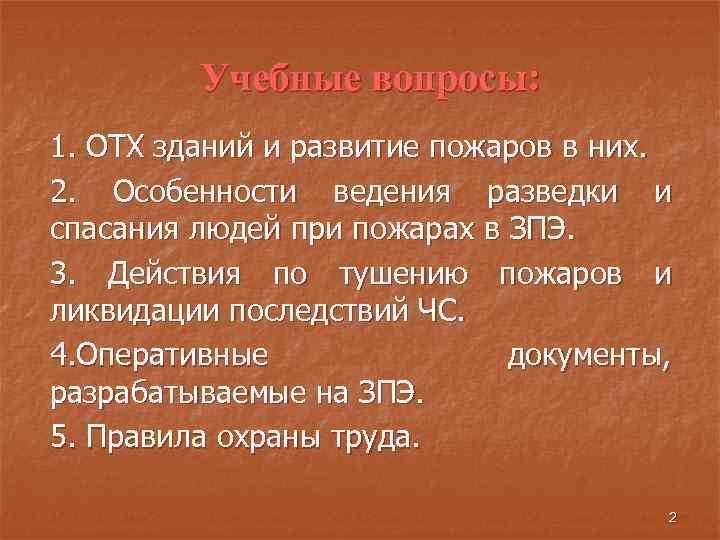 Учебные вопросы:

1. ОТХ зданий и развитие пожаров в них.

2. Особенности ведения разведки и спасания людей при пожарах в ЗПЭ.

3. Действия по тушению пожаров и ликвидации последствий ЧС.

4.Оперативные документы, разрабатываемые на ЗПЭ.

5. Правила охраны труда.

2